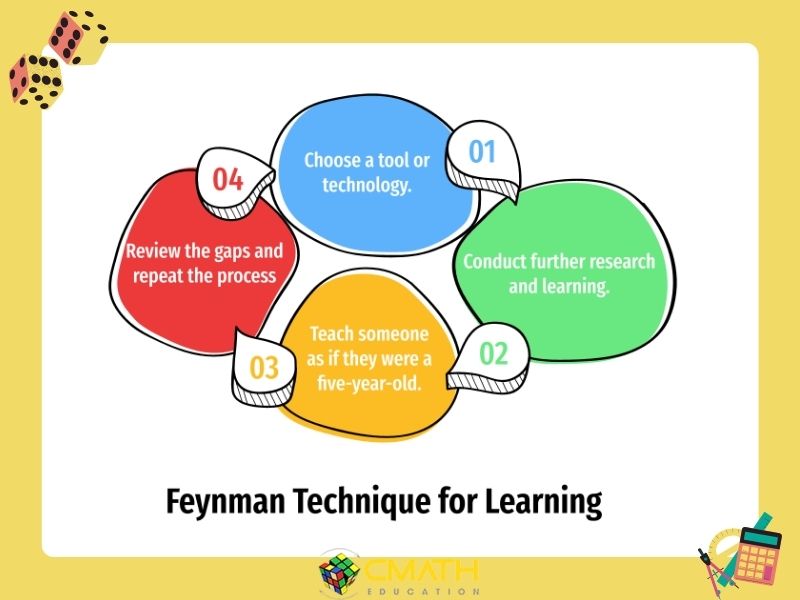 01

Choose a tool or technology.

02

Conduct further research and learning.

03

Teach someone as if they were a five-year-old.

04

Review the gaps and repeat the process

Feynman Technique for Learning

CMATH EDUCATION